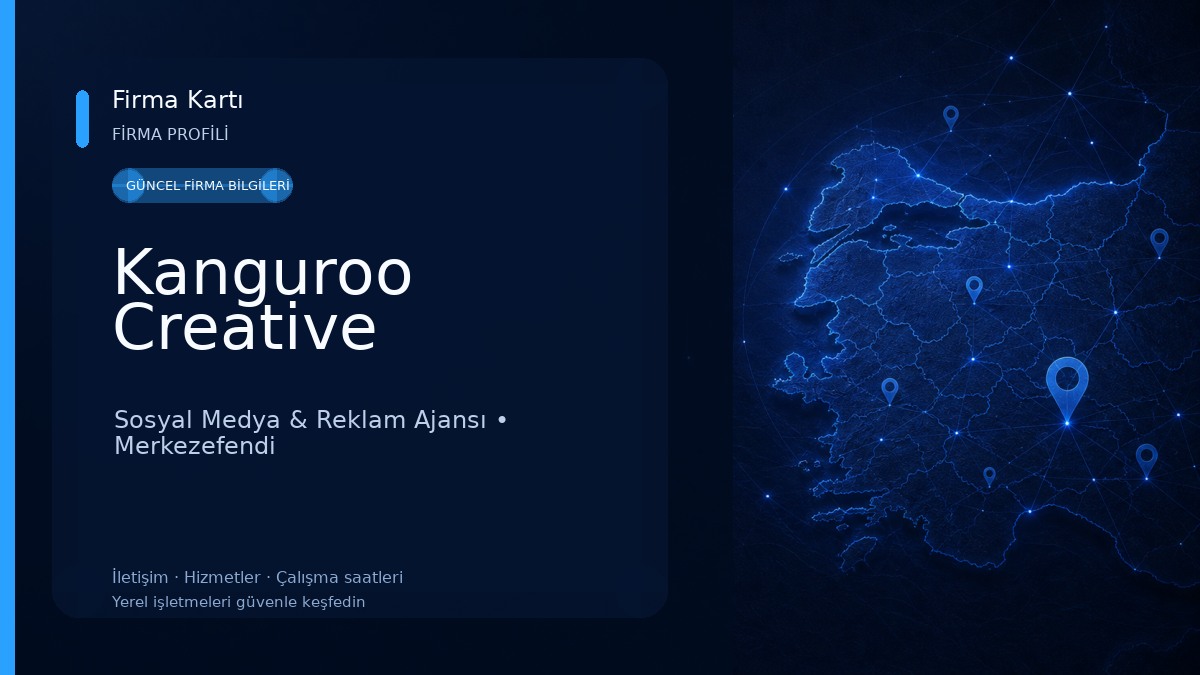 Firma Kartı
FİRMA PROFİLİ

GÜNCEL FİRMA BİLGİLERİ

Kanguroo Creative

Sosyal Medya & Reklam Ajansı • Merkezefendi

İletişim · Hizmetler · Çalışma saatleri
Yerel işletmeleri güvenle keşfedin